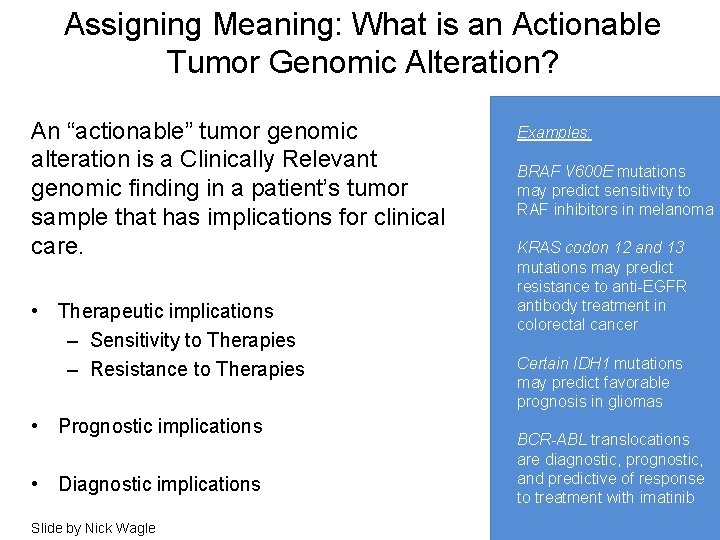 Assigning Meaning: What is an Actionable Tumor Genomic Alteration?

An “actionable” tumor genomic alteration is a Clinically Relevant genomic finding in a patient’s tumor sample that has implications for clinical care.

• Therapeutic implications
– Sensitivity to Therapies
– Resistance to Therapies

• Prognostic implications

• Diagnostic implications

Slide by Nick Wagle

Examples:

BRAF V600E mutations may predict sensitivity to RAF inhibitors in melanoma

KRAS codon 12 and 13 mutations may predict resistance to anti-EGFR antibody treatment in colorectal cancer

Certain IDH1 mutations may predict favorable prognosis in gliomas

BCR-ABL translocations are diagnostic, prognostic, and predictive of response to treatment with imatinib